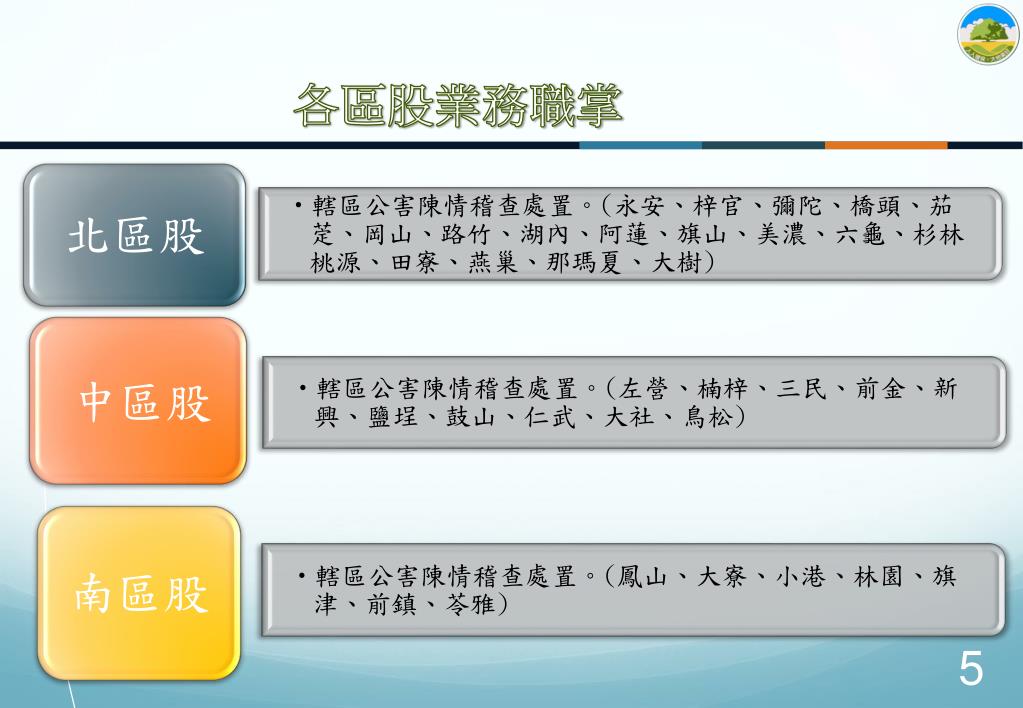 各區股業務職掌

北區股

• 轄區公害陳情稽查處置。(永安、梓官、彌陀、橋頭、茄萣、岡山、路竹、湖內、阿蓮、旗山、美濃、六龜、杉林桃源、田寮、燕巢、那瑪夏、大樹)

中區股

• 轄區公害陳情稽查處置。(左營、楠梓、三民、前金、新興、鹽埕、鼓山、仁武、大社、鳥松)

南區股

• 轄區公害陳情稽查處置。(鳳山、大寮、小港、林園、旗津、前鎮、苓雅)

5